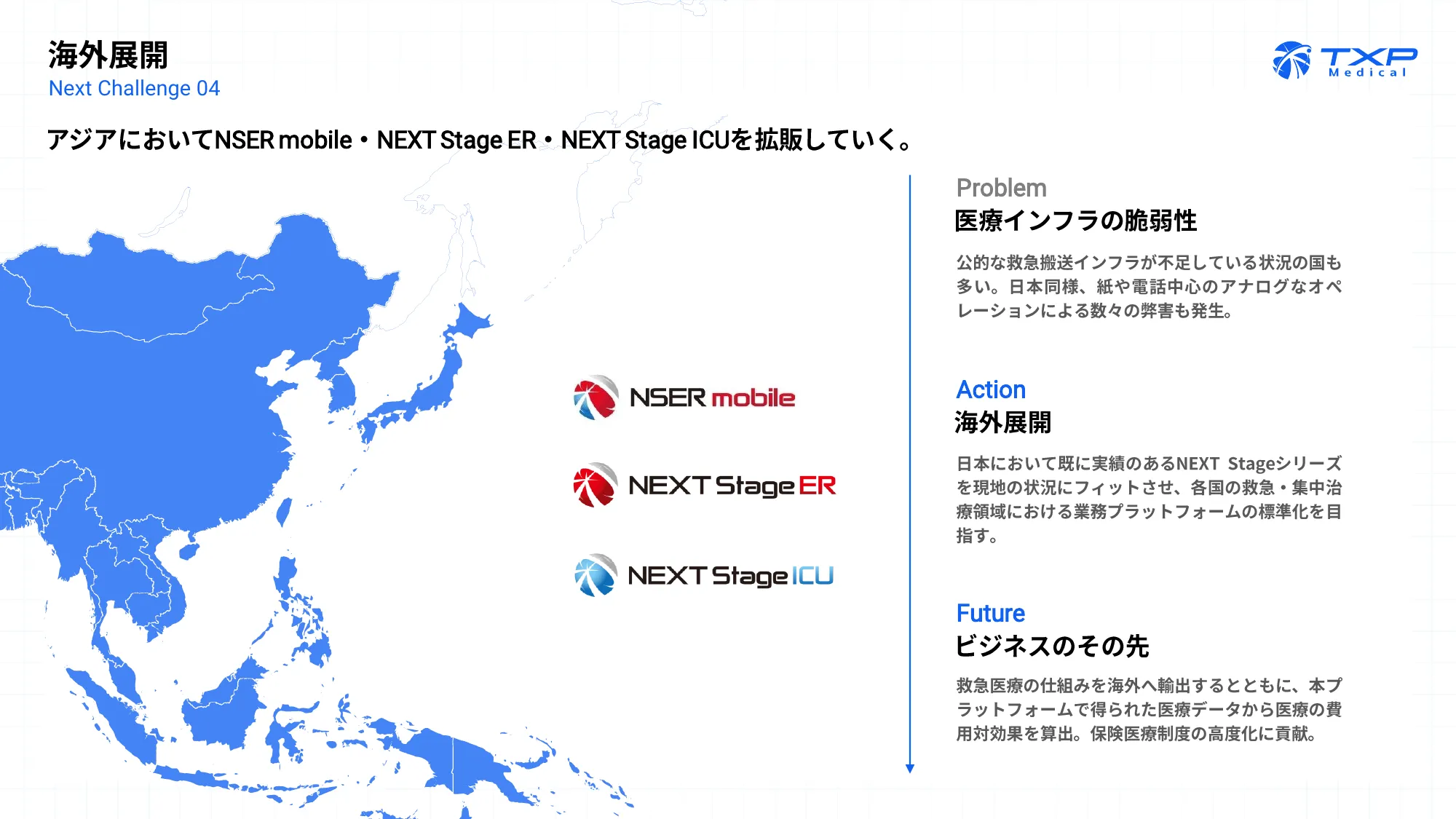 海外展開
Next Challenge 04

TXP Medical

アジアにおいてNSER mobile・NEXT Stage ER・NEXT Stage ICUを拡販していく。

NSER mobile

NEXT Stage ER

NEXT Stage ICU

Problem
医療インフラの脆弱性

公的な救急搬送インフラが不足している状況の国も多い。日本同様、紙や電話中心のアナログなオペレーションによる数々の弊害も発生。

Action
海外展開

日本において既に実績のあるNEXT Stageシリーズを現地の状況にフィットさせ、各国の救急・集中治療領域における業務プラットフォームの標準化を目指す。

Future
ビジネスのその先

救急医療の仕組みを海外へ輸出するとともに、本プラットフォームで得られた医療データから医療の費用対効果を算出。保険医療制度の高度化に貢献。